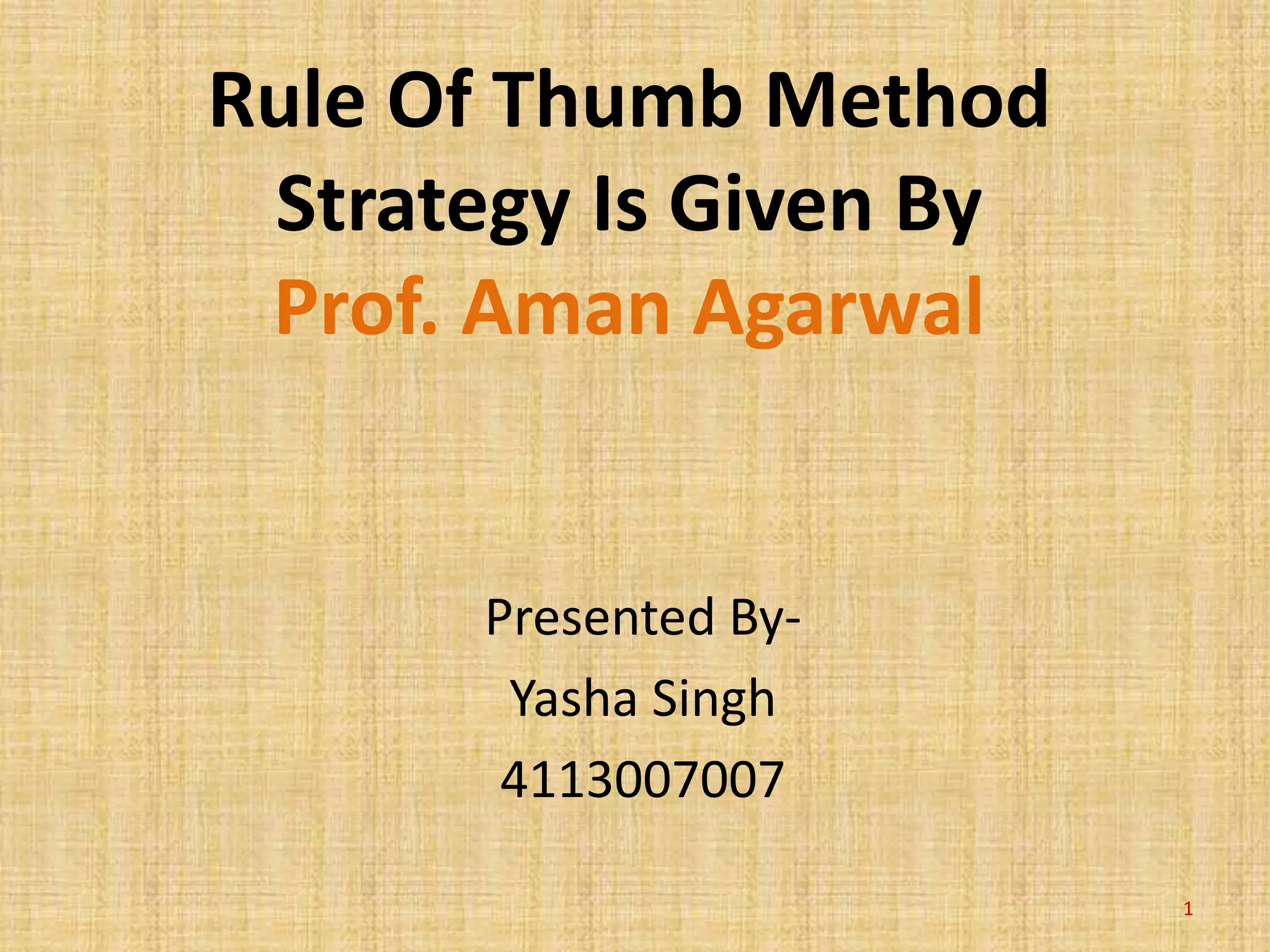 Rule Of Thumb Method Strategy Is Given By Prof. Aman Agarwal

Presented By-
Yasha Singh
4113007007

1